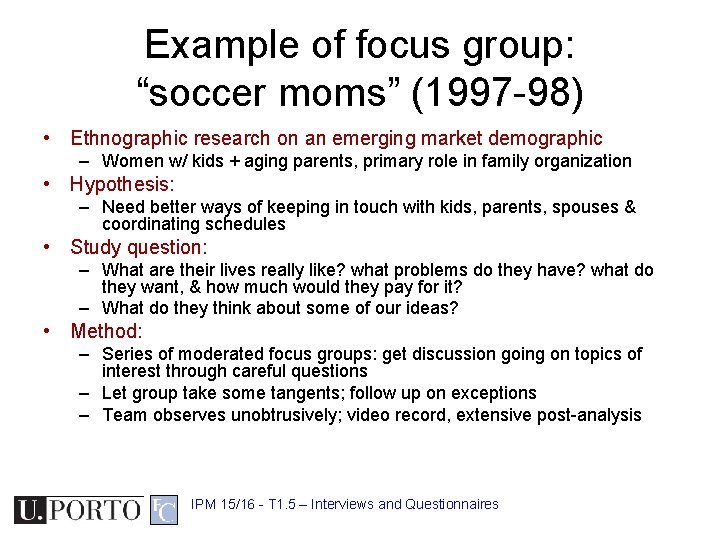 Example of focus group: “soccer moms” (1997-98)

• Ethnographic research on an emerging market demographic
– Women w/ kids + aging parents, primary role in family organization

• Hypothesis:
– Need better ways of keeping in touch with kids, parents, spouses & coordinating schedules

• Study question:
– What are their lives really like? what problems do they have? what do they want, & how much would they pay for it?
– What do they think about some of our ideas?

• Method:
– Series of moderated focus groups: get discussion going on topics of interest through careful questions
– Let group take some tangents; follow up on exceptions
– Team observes unobtrusively; video record, extensive post-analysis

U.PORTO FC IPM 15/16 - T1.5 – Interviews and Questionnaires